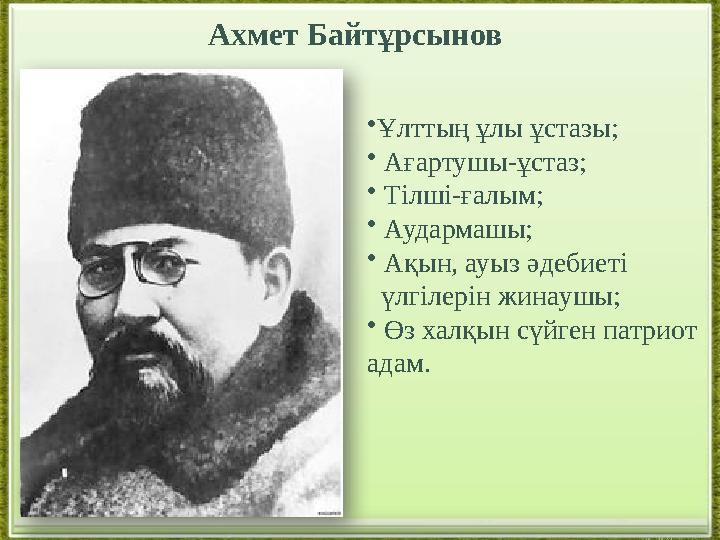 Ахмет Байтұрсынов

•Ұлттың ұлы ұстазы;
• Ағартушы-ұстаз;
• Тілші-ғалым;
• Аудармашы;
• Ақын, ауыз әдебиеті үлгілерін жинаушы;
• Өз халқын сүйген патриот адам.